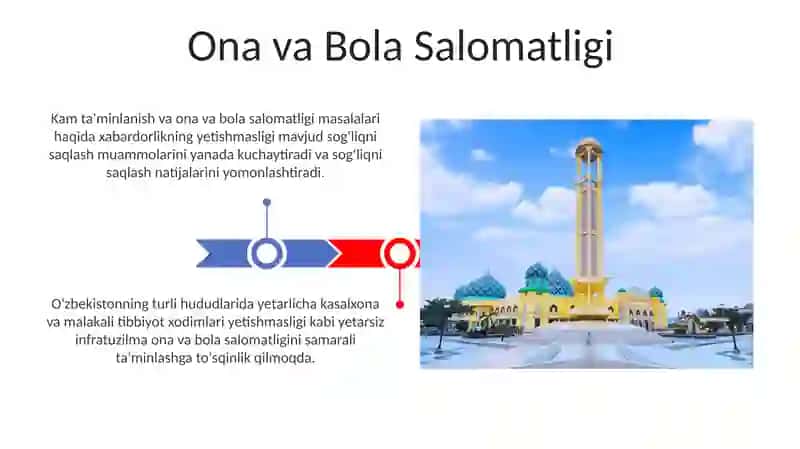 Ona va Bola Salomatligi

Kam ta'minlanish va ona va bola salomatligi masalalari haqida xabardorlikning yetishmasligi mavjud sog'liqni saqlash muammolarini yanada kuchaytiradi va sog'liqni saqlash natijalarini yomonlashtiradi.

O'zbekistonning turli hududlarida yetarlicha kasalxona va malakali tibbiyot xodimlari yetishmasligi kabi yetarsiz infratuzilma ona va bola salomatligini samarali ta'minlashga to'sqinlik qilmoqda.